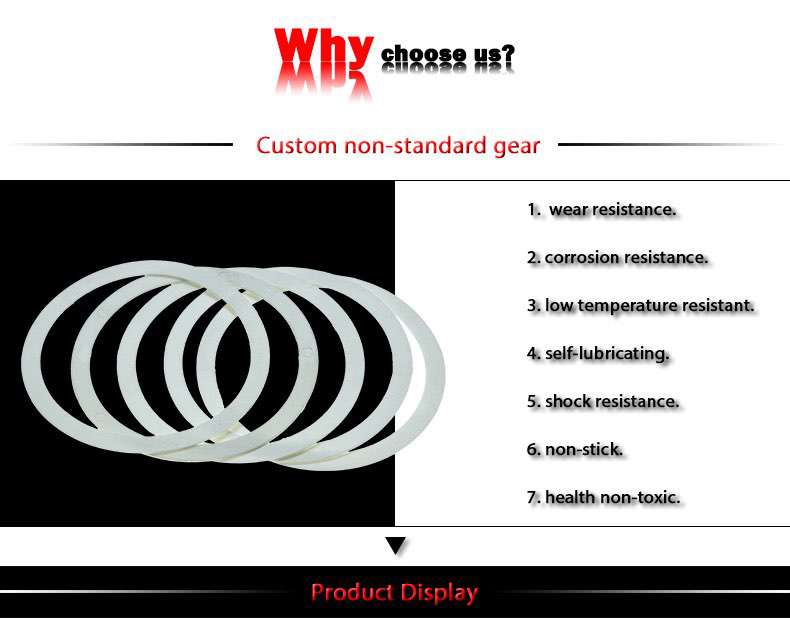 Why choose us?

Custom non-standard gear

1. wear resistance.

2. corrosion resistance.

3. low temperature resistant.

4. self-lubricating.

5. shock resistance.

6. non-stick.

7. health non-toxic.

Product Display